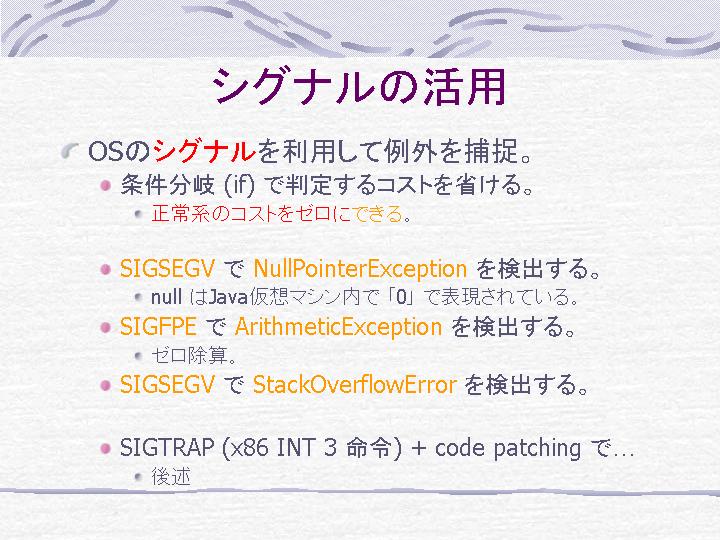 シグナルの活用

OSのシグナルを利用して例外を捕捉。

条件分岐 (if) で判定するコストを省ける。

正常系のコストをゼロにできる。

SIGSEGV で NullPointerException を検出する。

null はJava仮想マシン内で「0」で表現されている。

SIGFPE で ArithmeticException を検出する。

ゼロ除算。

SIGSEGV で StackOverflowError を検出する。

SIGTRAP (x86 INT 3 命令) + code patching で…

後述